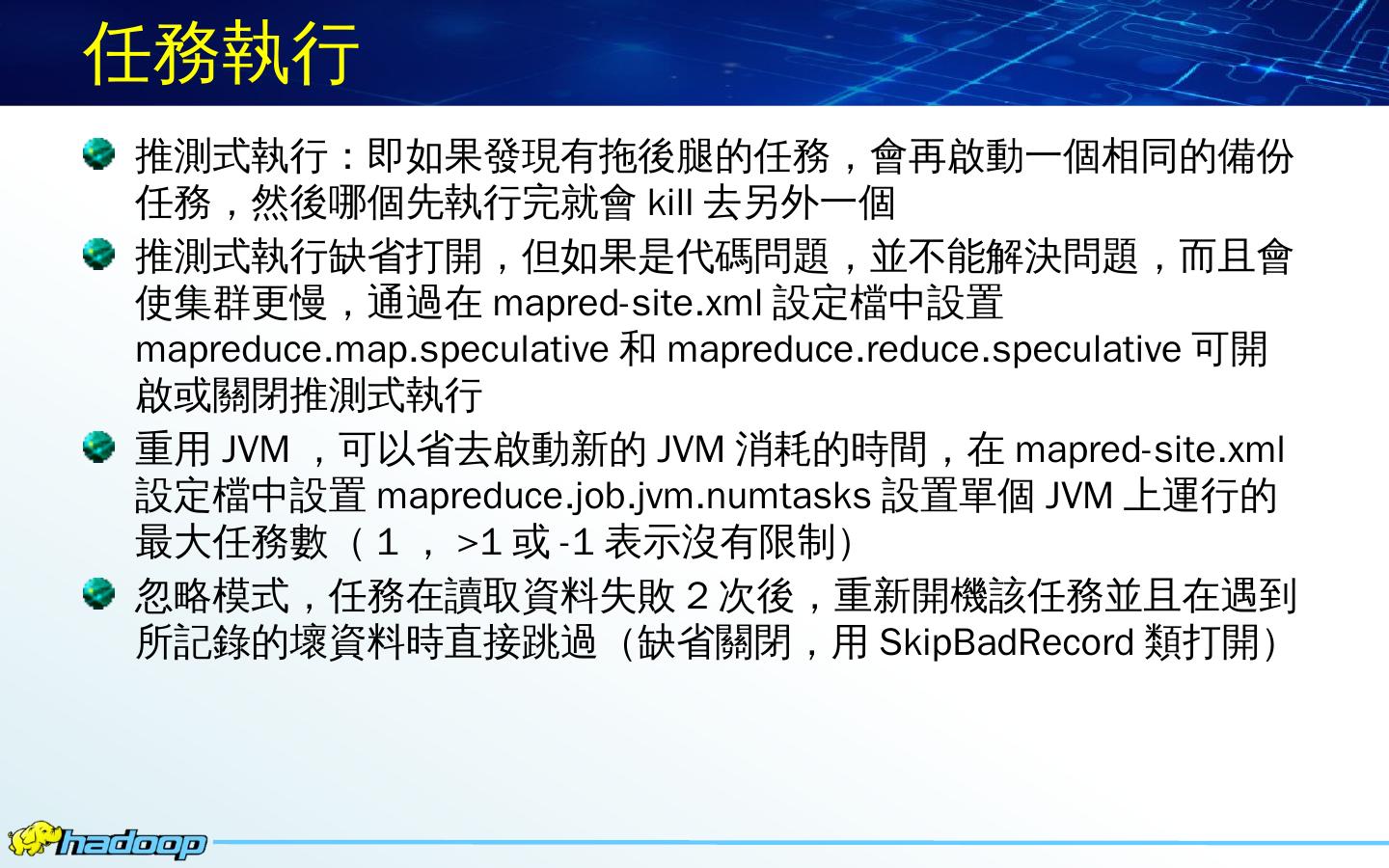 任務執行

推測式執行：即如果發現有拖後腿的任務，會再啟動一個相同的備份任務，然後哪個先執行完就會 kill 去另外一個

推測式執行缺省打開，但如果是代碼問題，並不能解決問題，而且會使集群更慢，通過在 mapred-site.xml 設定檔中設置 mapreduce.map.speculative 和 mapreduce.reduce.speculative 可開啟或關閉推測式執行

重用 JVM ，可以省去啟動新的 JVM 消耗的時間，在 mapred-site.xml 設定檔中設置 mapreduce.job.jvm.numtasks 設置單個 JVM 上運行的最大任務數（１ ，>1 或 -1 表示沒有限制）

忽略模式，任務在讀取資料失敗 2 次後，重新開機該任務並且在遇到所記錄的壞資料時直接跳過（缺省關閉，用 SkipBadRecord 類打開）

hadoop